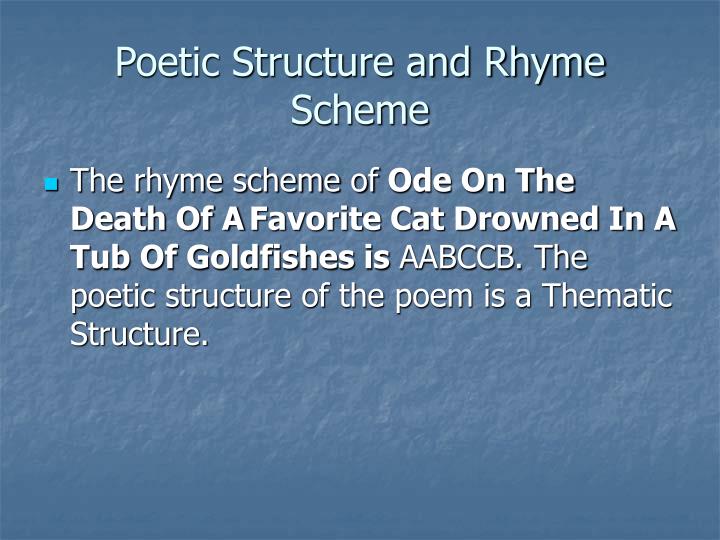 Poetic Structure and Rhyme Scheme

The rhyme scheme of Ode On The Death Of A Favorite Cat Drowned In A Tub Of Goldfishes is AABCCB. The poetic structure of the poem is a Thematic Structure.